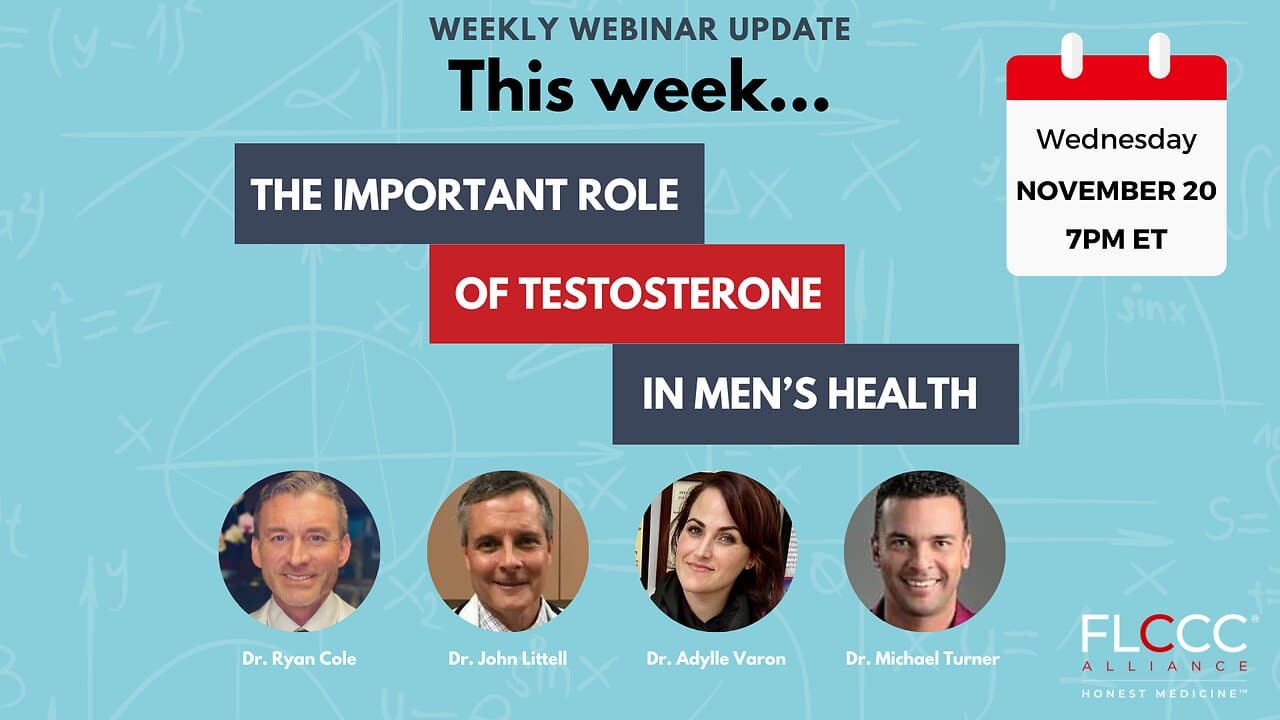 WEEKLY WEBINAR UPDATE

This week...

Wednesday
NOVEMBER 20
7PM ET

THE IMPORTANT ROLE
OF TESTOSTERONE
IN MEN'S HEALTH

Dr. Ryan Cole
Dr. John Littell
Dr. Adylle Varon
Dr. Michael Turner

FLCCC®
ALLIANCE
HONEST MEDICINE™